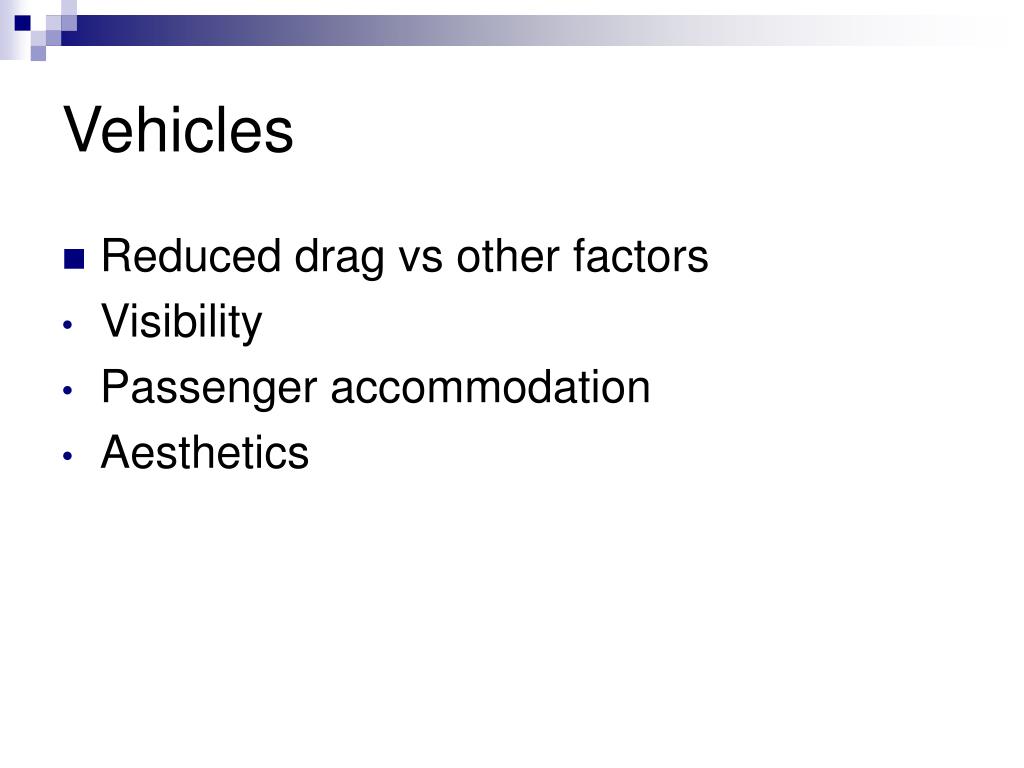 Vehicles

- Reduced drag vs other factors
- Visibility
- Passenger accommodation
- Aesthetics